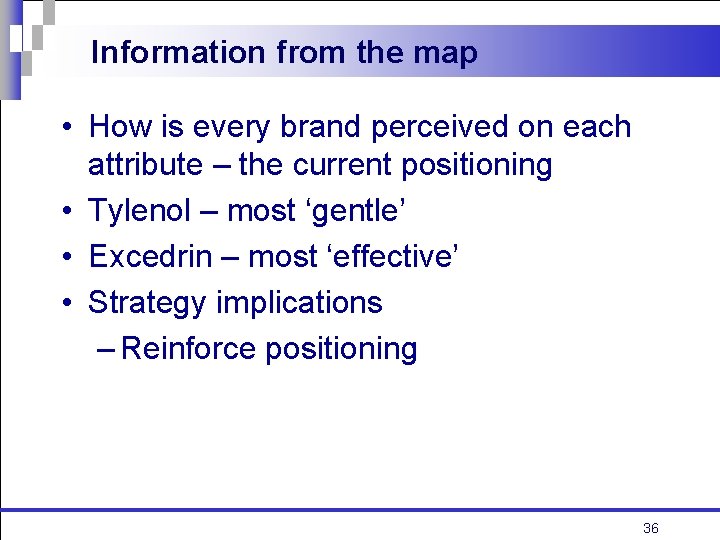 Information from the map

• How is every brand perceived on each attribute – the current positioning
• Tylenol – most ‘gentle’
• Excedrin – most ‘effective’
• Strategy implications
– Reinforce positioning

36